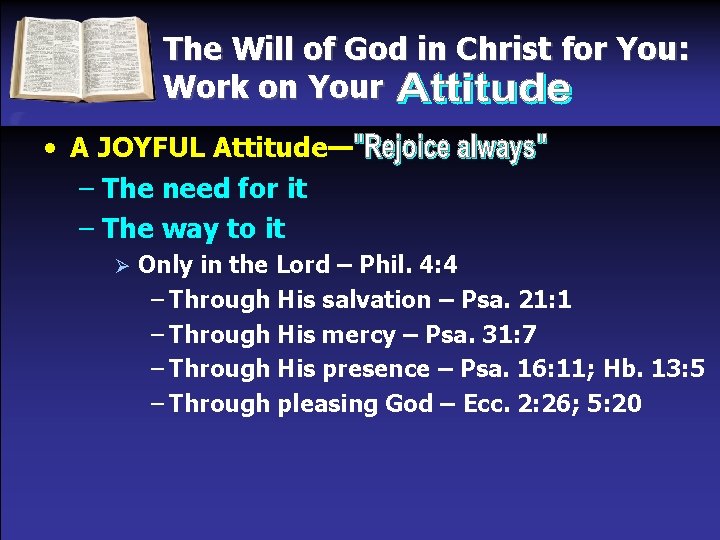 The Will of God in Christ for You: Work on Your Attitude

• A JOYFUL Attitude—"Rejoice always"
– The need for it
– The way to it
➢ Only in the Lord – Phil. 4:4
– Through His salvation – Psa. 21:1
– Through His mercy – Psa. 31:7
– Through His presence – Psa. 16:11; Hb. 13:5
– Through pleasing God – Ecc. 2:26; 5:20